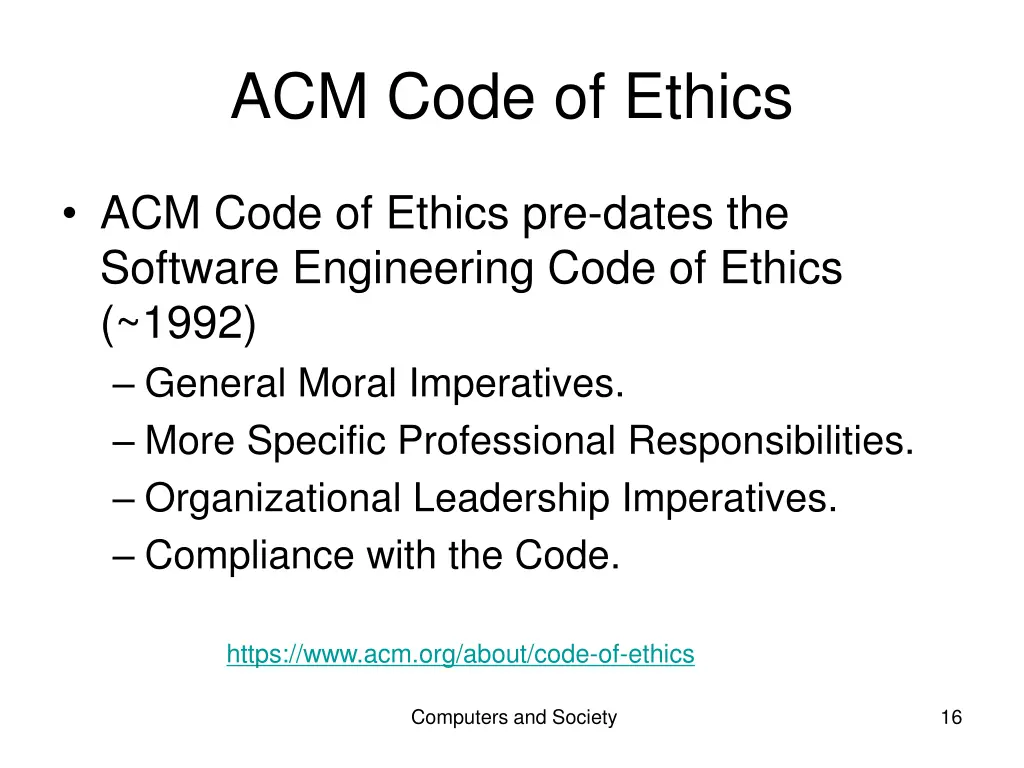 ACM Code of Ethics

• ACM Code of Ethics pre-dates the Software Engineering Code of Ethics (~1992)
– General Moral Imperatives.
– More Specific Professional Responsibilities.
– Organizational Leadership Imperatives.
– Compliance with the Code.

https://www.acm.org/about/code-of-ethics

Computers and Society

16